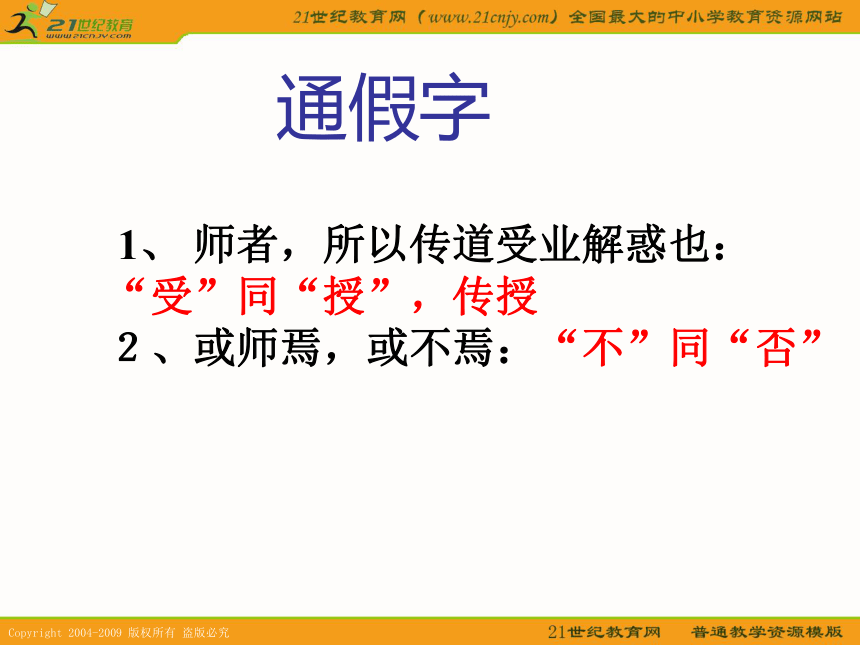 21世纪教育
www.21cnjy.com

21世纪教育网（www.21cnjy.com）全国最大的中小学教育资源网站

通假字

1、 师者，所以传道受业解惑也：“受”同“授”，传授

2 、或师焉，或不焉：“不”同“否”

Copyright 2004-2009 版权所有 盗版必究

21世纪教育网　普通教学资源模版